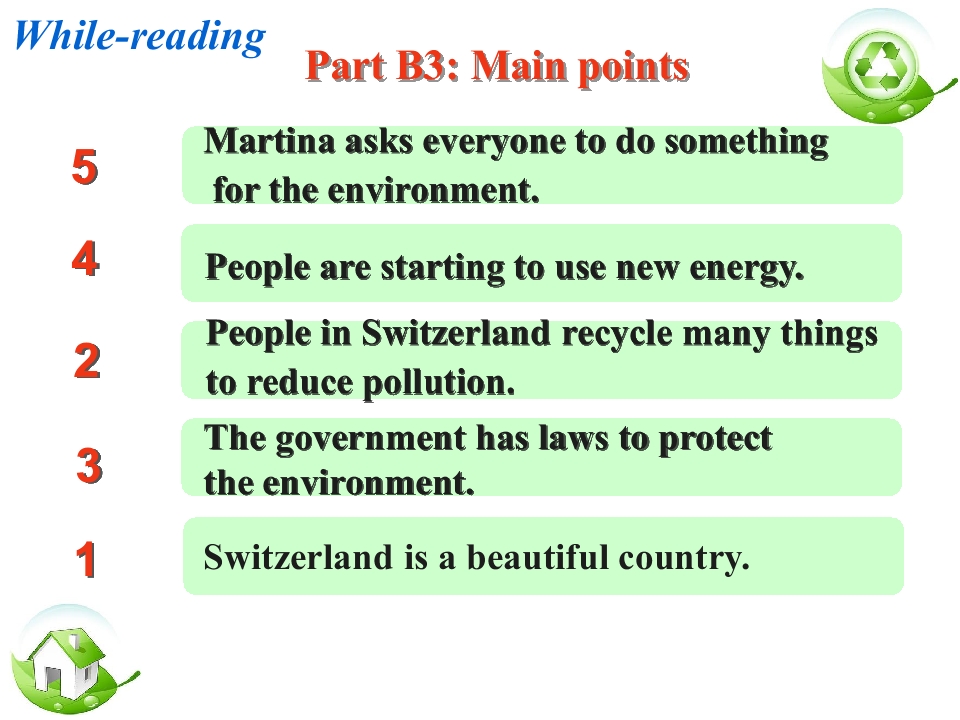 While-reading

Part B3: Main points

5 Martina asks everyone to do something for the environment.

4 People are starting to use new energy.

2 People in Switzerland recycle many things to reduce pollution.

3 The government has laws to protect the environment.

1 Switzerland is a beautiful country.